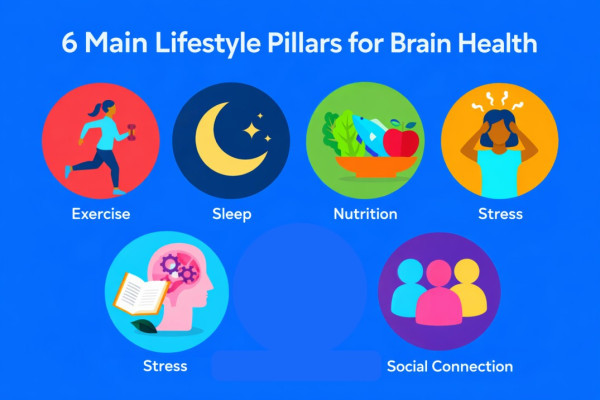 6 Main Lifestyle Pillars for Brain Health

Exercise

Sleep

Nutrition

Stress

Stress

Social Connection